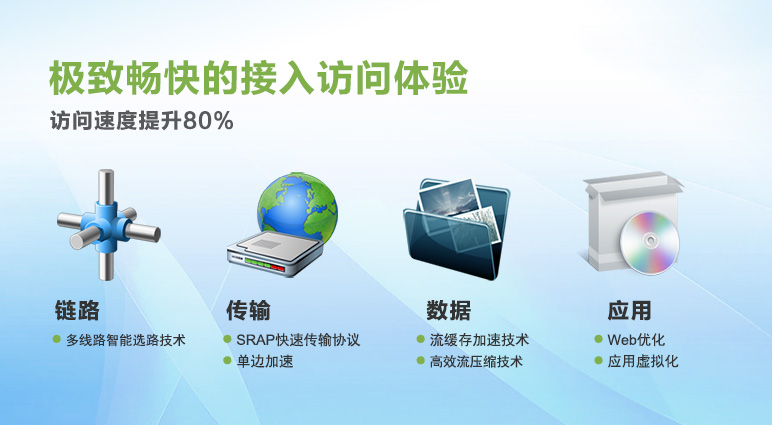 极致畅快的接入访问体验
访问速度提升80%

链路
多线路智能选路技术

传输
SRAP快速传输协议
单边加速

数据
流缓存加速技术
高效流压缩技术

应用
Web优化
应用虚拟化